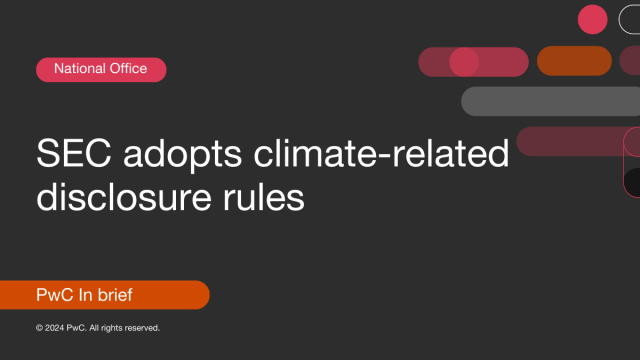 National Office

SEC adopts climate-related disclosure rules

PwC In brief

© 2024 PwC. All rights reserved.